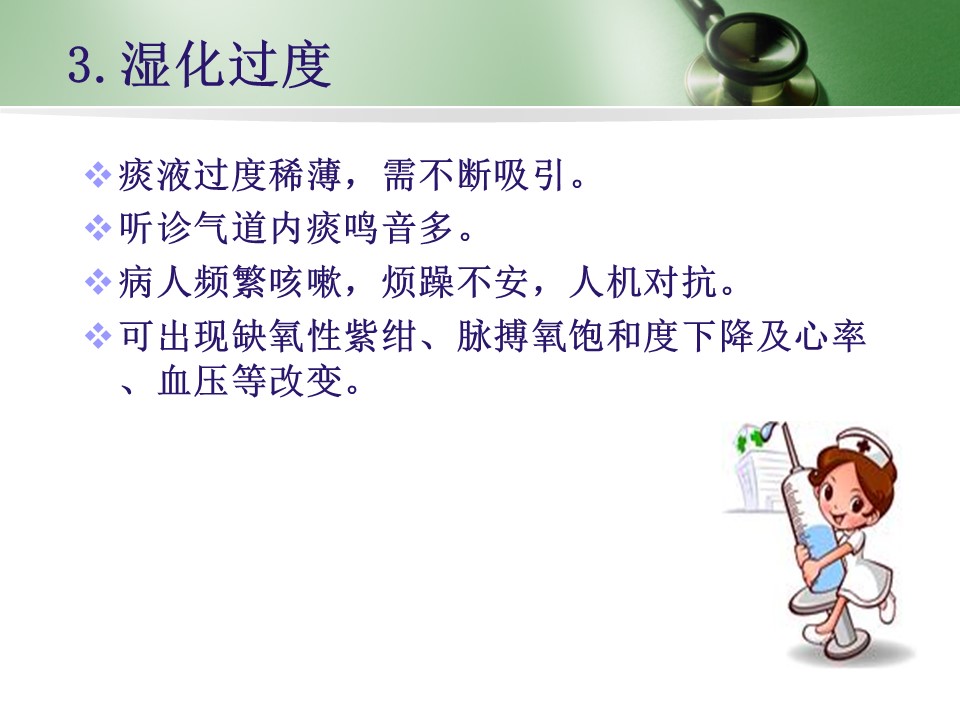 3. 湿化过度

❖ 痰液过度稀薄，需不断吸引。
❖ 听诊气道内痰鸣音多。
❖ 病人频繁咳嗽，烦躁不安，人机对抗。
❖ 可出现缺氧性紫绀、脉搏氧饱和度下降及心率、血压等改变。